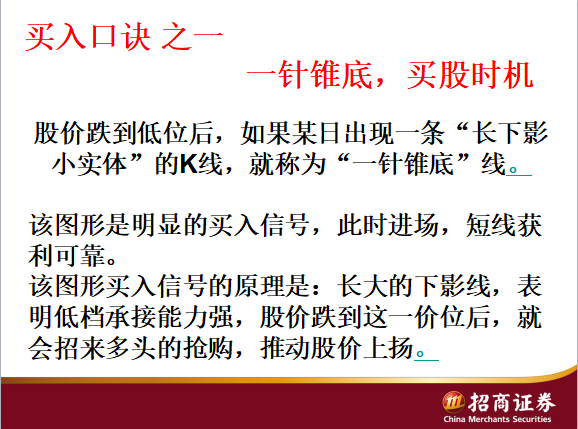 买入口诀 之一

一针锥底，买股时机

股价跌到低位后，如果某日出现一条“长下影小实体”的K线，就称为“一针锥底”线。

该图形是明显的买入信号，此时进场，短线获利可靠。
该图形买入信号的原理是：长大的下影线，表明低档承接能力强，股价跌到这一价位后，就会招来多头的抢购，推动股价上扬。

招商证券
China Merchants Securities